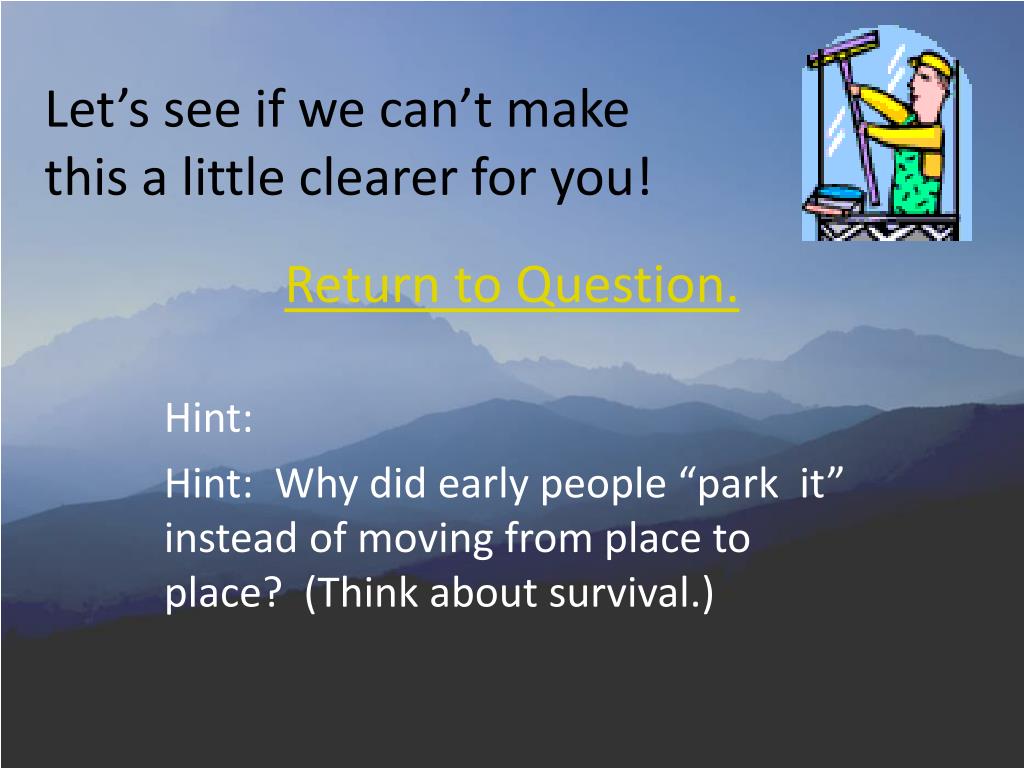 Let’s see if we can’t make this a little clearer for you!

Return to Question.

Hint:

Hint: Why did early people “park it” instead of moving from place to place? (Think about survival.)